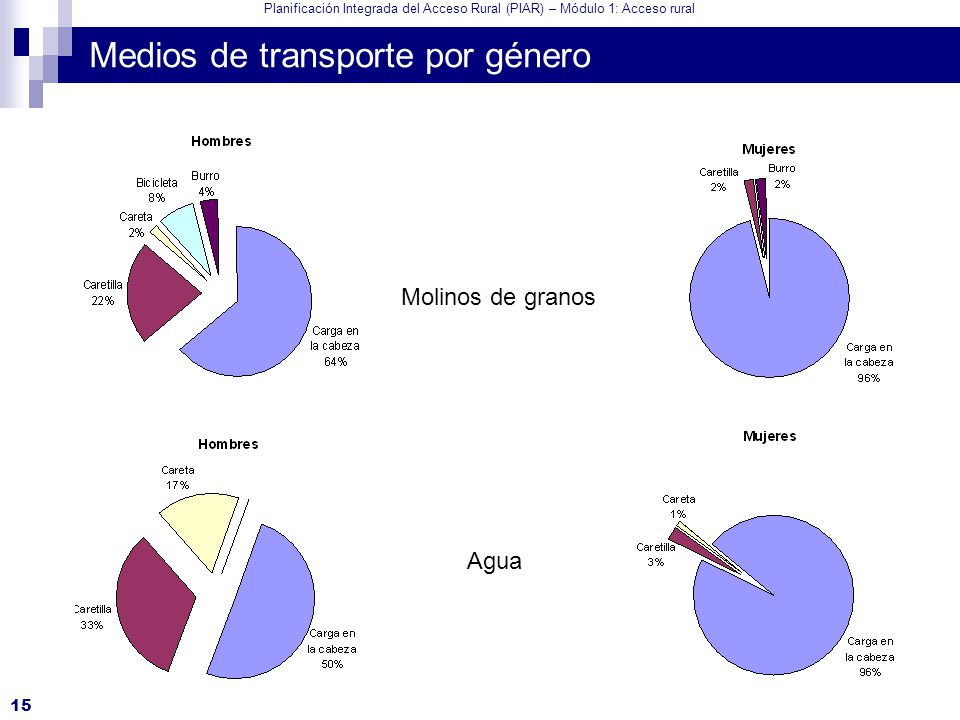 Planificación Integrada del Acceso Rural (PIAR) – Módulo 1: Acceso rural

Medios de transporte por género

Hombres

Bicicleta 8%
Burro 4%
Careta 2%
Caretilla 22%
Carga en la cabeza 64%

Molinos de granos

Mujeres

Caretilla 2%
Burro 2%
Carga en la cabeza 96%

Hombres

Careta 17%
Caretilla 33%
Carga en la cabeza 50%

Agua

Mujeres

Careta 1%
Caretilla 3%
Carga en la cabeza 96%

15